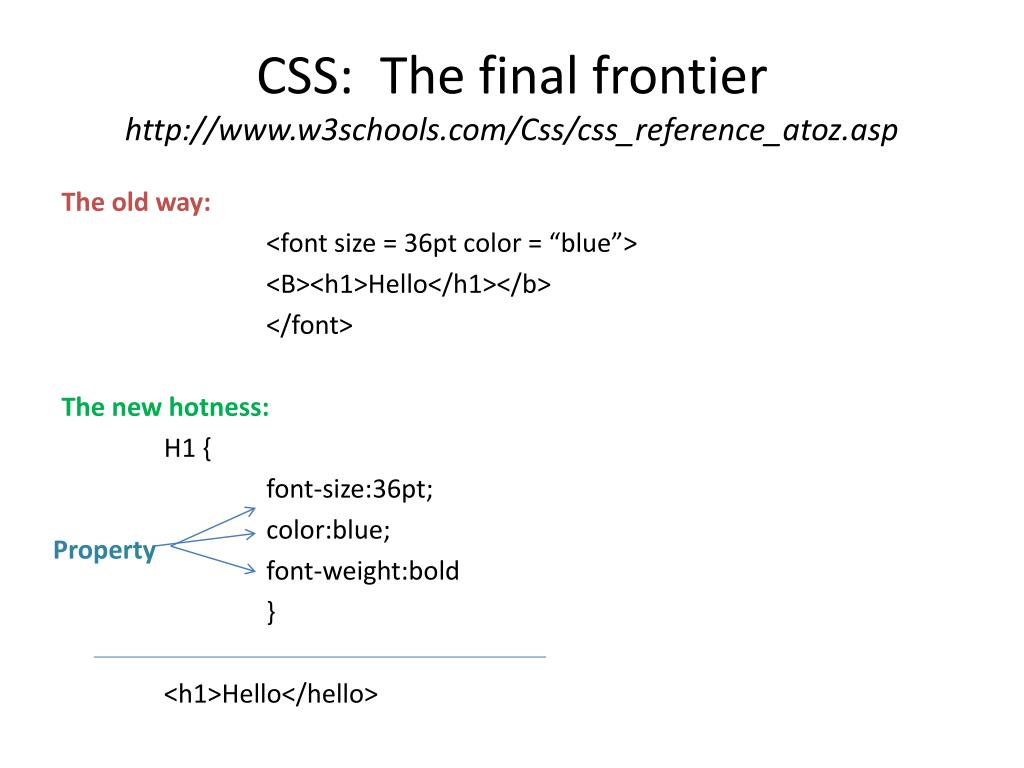 CSS: The final frontier
http://www.w3schools.com/Css/css_reference_atoz.asp

The old way:

<font size = 36pt color = “blue”>
<B><h1>Hello</h1></b>
</font>

The new hotness:

H1 {
font-size:36pt;
color:blue;
font-weight:bold
}

Property

<h1>Hello</hello>